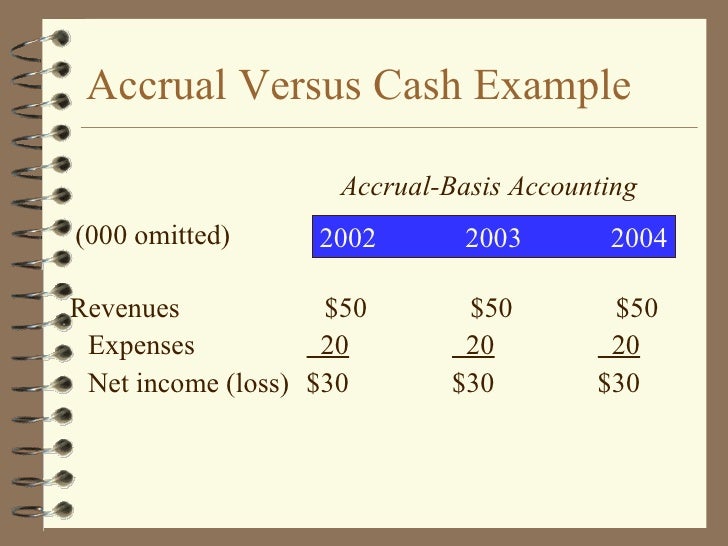 Accrual Versus Cash Example

Accrual-Basis Accounting

| (000 omitted) | 2002 | 2003 | 2004 |
|---|---|---|---|
| Revenues | \$50 | \$50 | \$50 |
| Expenses | 20 | 20 | 20 |
| Net income (loss) | \$30 | \$30 | \$30 |